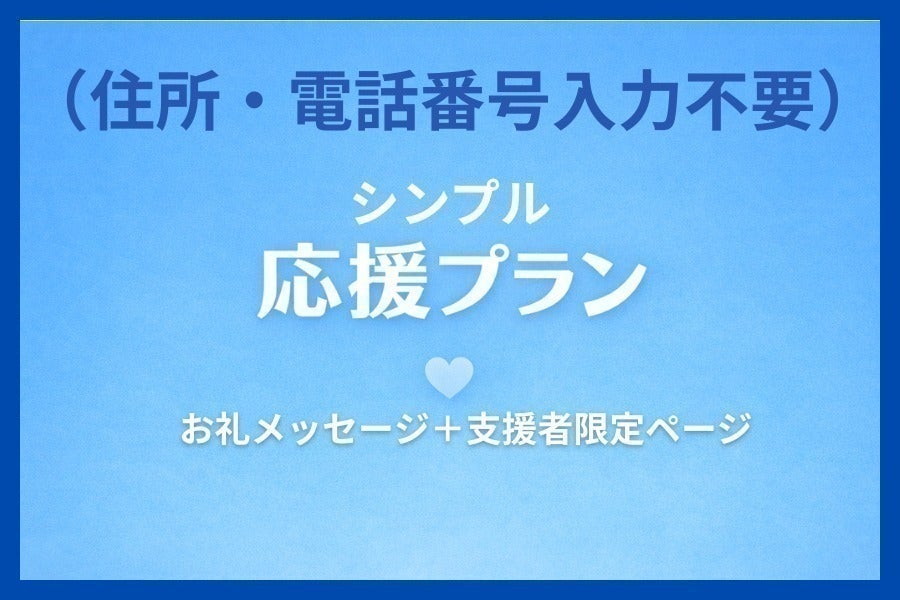 （住所・電話番号入力不要）

シンプル
応援プラン

お礼メッセージ＋支援者限定ページ